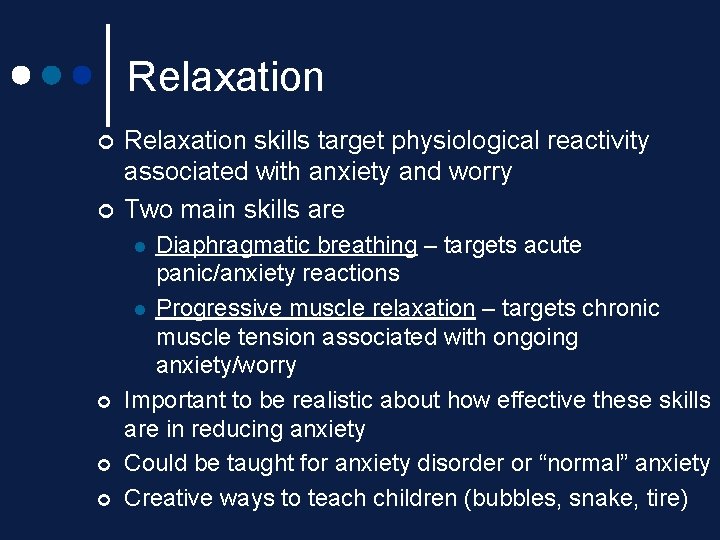 Relaxation

• Relaxation skills target physiological reactivity associated with anxiety and worry
• Two main skills are
• Diaphragmatic breathing – targets acute panic/anxiety reactions
• Progressive muscle relaxation – targets chronic muscle tension associated with ongoing anxiety/worry
• Important to be realistic about how effective these skills are in reducing anxiety
• Could be taught for anxiety disorder or "normal" anxiety
• Creative ways to teach children (bubbles, snake, tire)